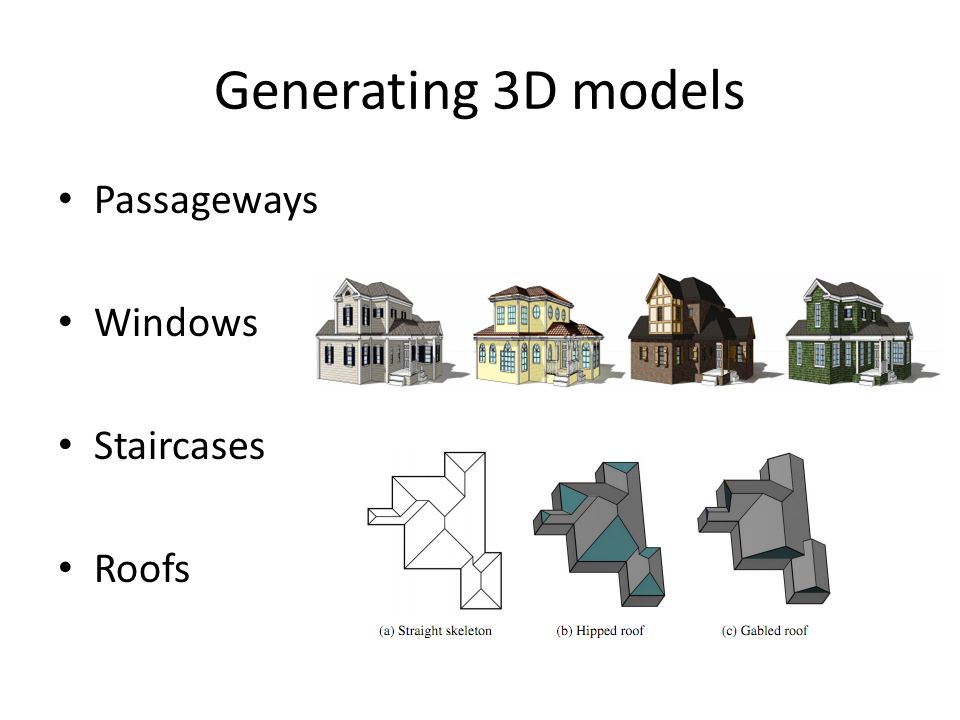 Generating 3D models

• Passageways

• Windows

• Staircases

• Roofs

(a) Straight skeleton
(b) Hipped roof
(c) Gabled roof